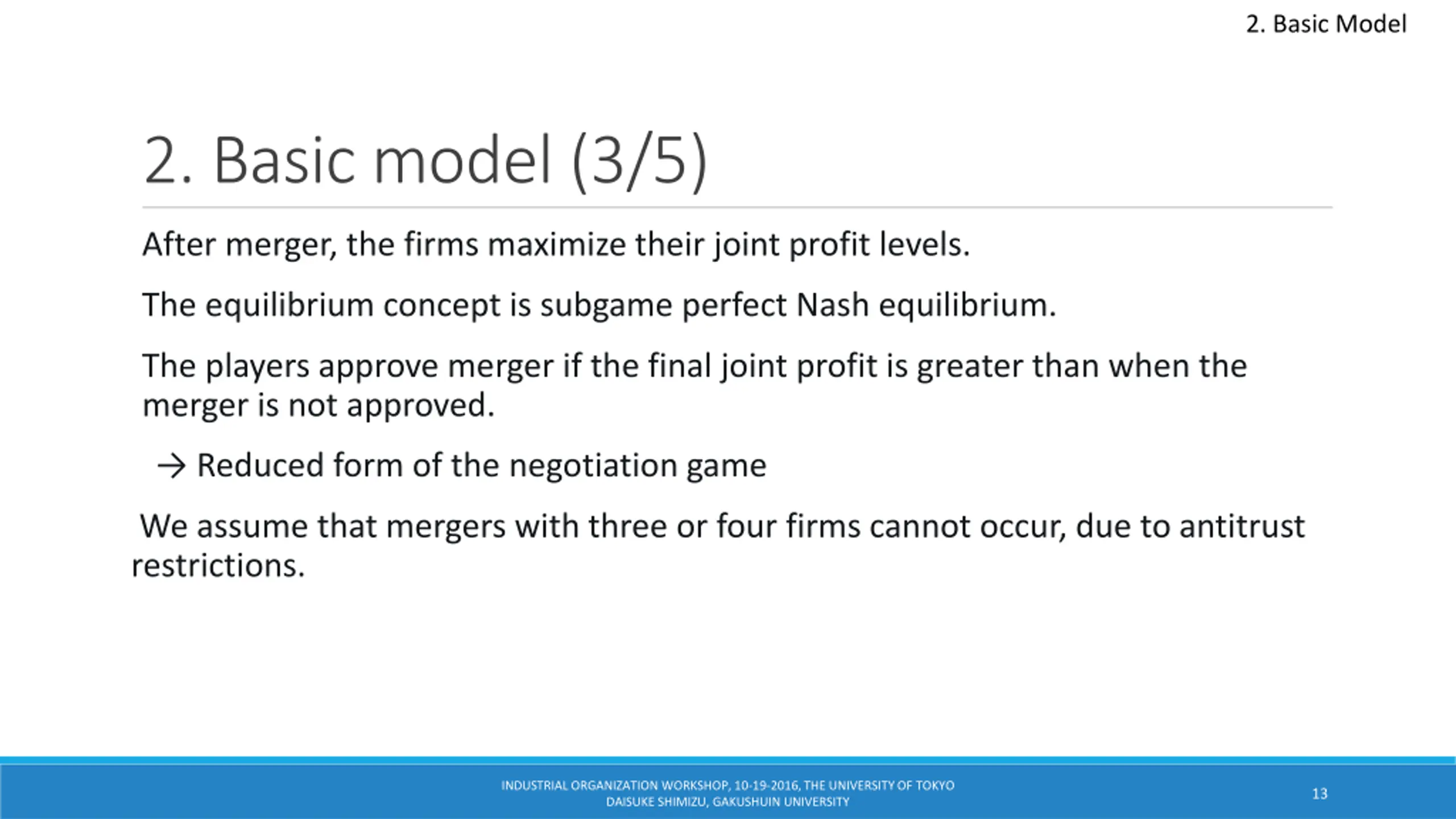 2. Basic Model

2. Basic model (3/5)

After merger, the firms maximize their joint profit levels.

The equilibrium concept is subgame perfect Nash equilibrium.

The players approve merger if the final joint profit is greater than when the merger is not approved.

→ Reduced form of the negotiation game

We assume that mergers with three or four firms cannot occur, due to antitrust restrictions.

INDUSTRIAL ORGANIZATION WORKSHOP, 10-19-2016, THE UNIVERSITY OF TOKYO
DAISUKE SHIMIZU, GAKUSHUIN UNIVERSITY

13